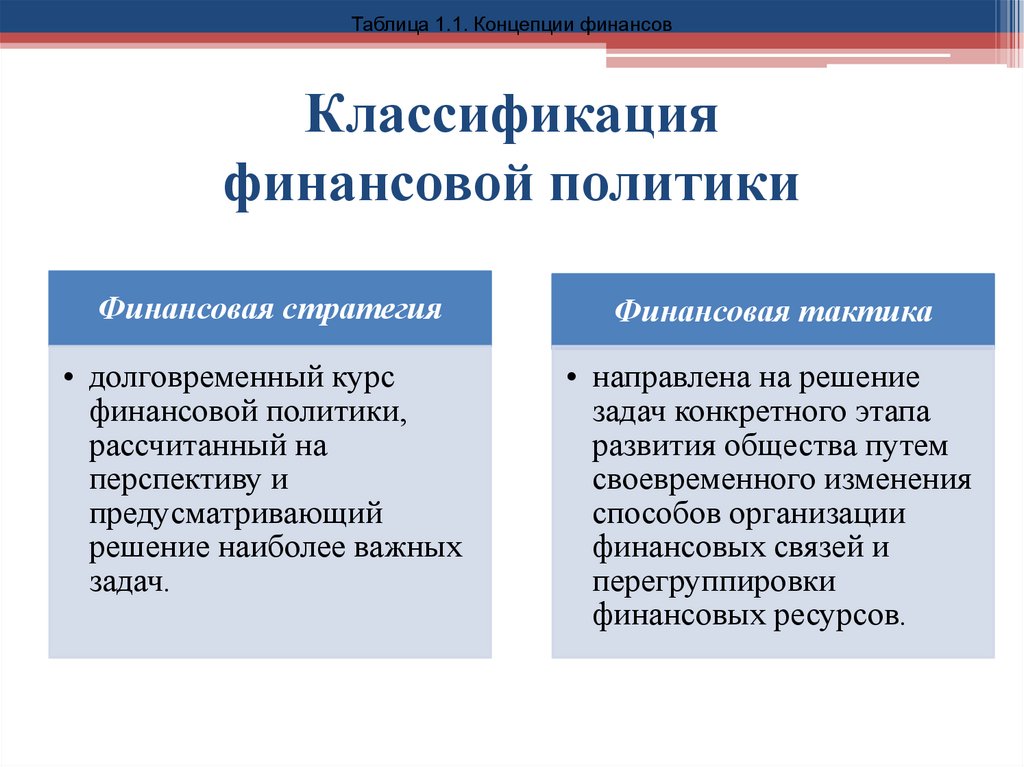 Таблица 1.1. Концепции финансов

Классификация финансовой политики

Финансовая стратегия

• долговременный курс финансовой политики, рассчитанный на перспективу и предусматривающий решение наиболее важных задач.

Финансовая тактика

• направлена на решение задач конкретного этапа развития общества путем своевременного изменения способов организации финансовых связей и перегруппировки финансовых ресурсов.